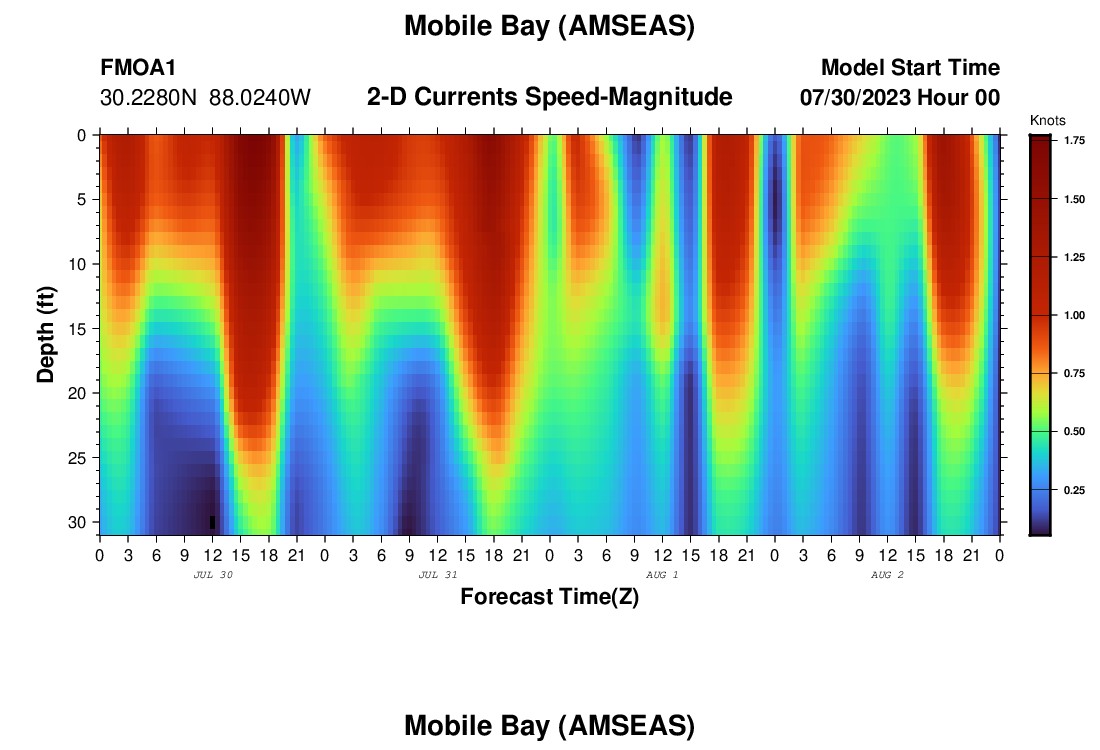 Mobile Bay (AMSEAS)

FMOA1
30.2280N 88.0240W

2-D Currents Speed-Magnitude

Model Start Time
07/30/2023 Hour 00

Knots
1.75
1.50
1.25
1.00
0.75
0.50
0.25

Depth (ft)
0
5
10
15
20
25
30

0 3 6 9 12 15 18 21 0 3 6 9 12 15 18 21 0 3 6 9 12 15 18 21 0 3 6 9 12 15 18 21 0

JUL 30
JUL 31
AUG 1
AUG 2

Forecast Time(Z)

Mobile Bay (AMSEAS)